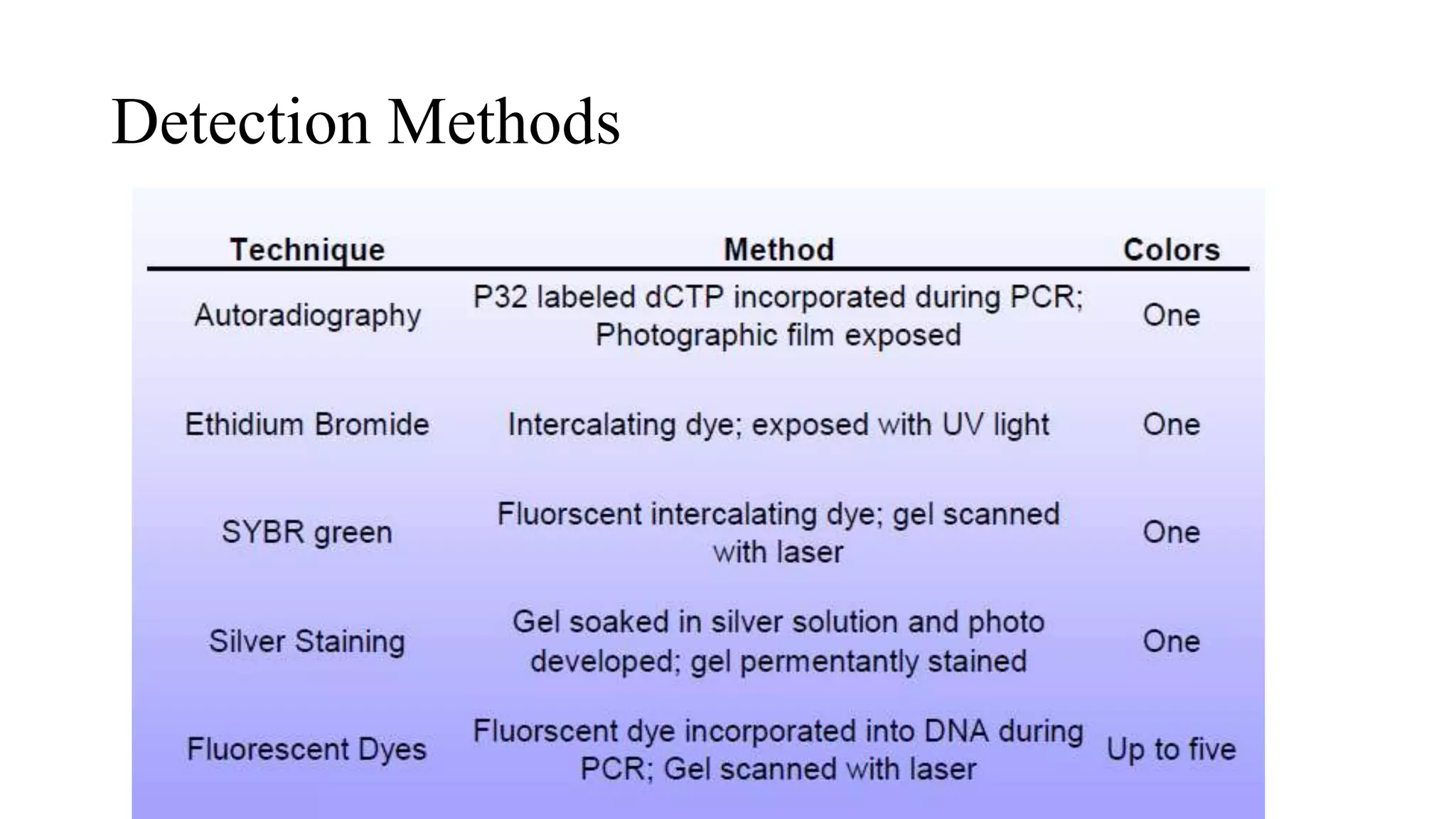 Detection Methods

| Technique | Method | Colors |
|---|---|---|
| Autoradiography | P32 labeled dCTP incorporated during PCR; Photographic film exposed | One |
| Ethidium Bromide | Intercalating dye; exposed with UV light | One |
| SYBR green | Fluorscent intercalating dye; gel scanned with laser | One |
| Silver Staining | Gel soaked in silver solution and photo developed; gel permentantly stained | One |
| Fluorescent Dyes | Fluorscent dye incorporated into DNA during PCR; Gel scanned with laser | Up to five |